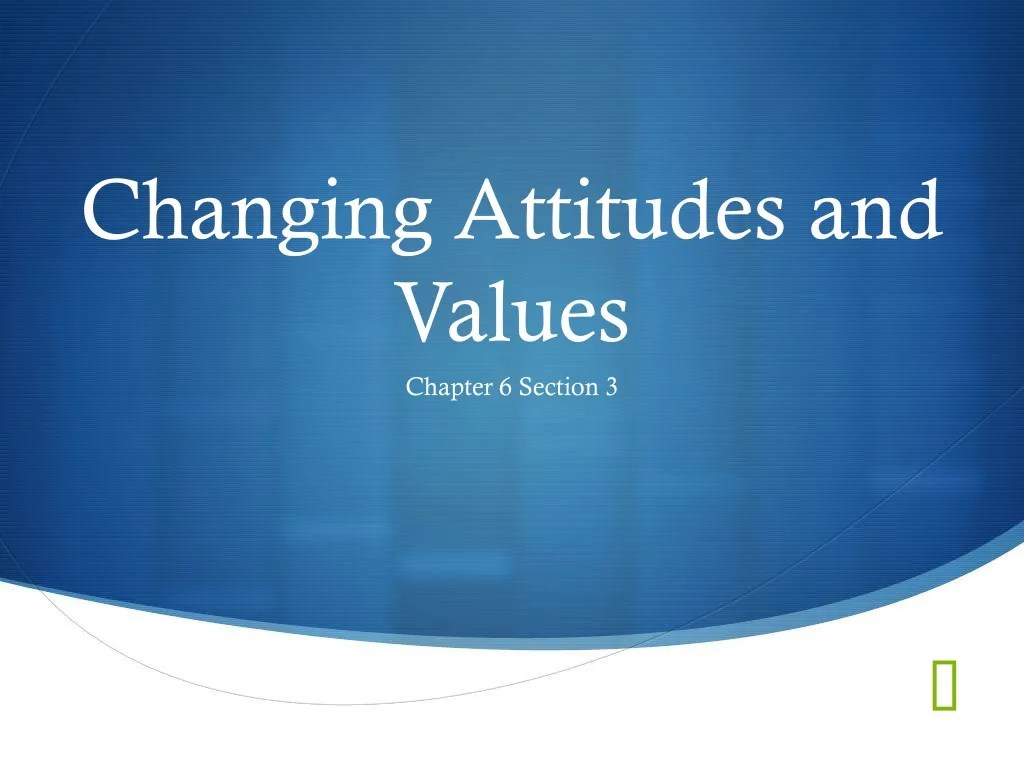 Changing Attitudes and Values

Chapter 6 Section 3